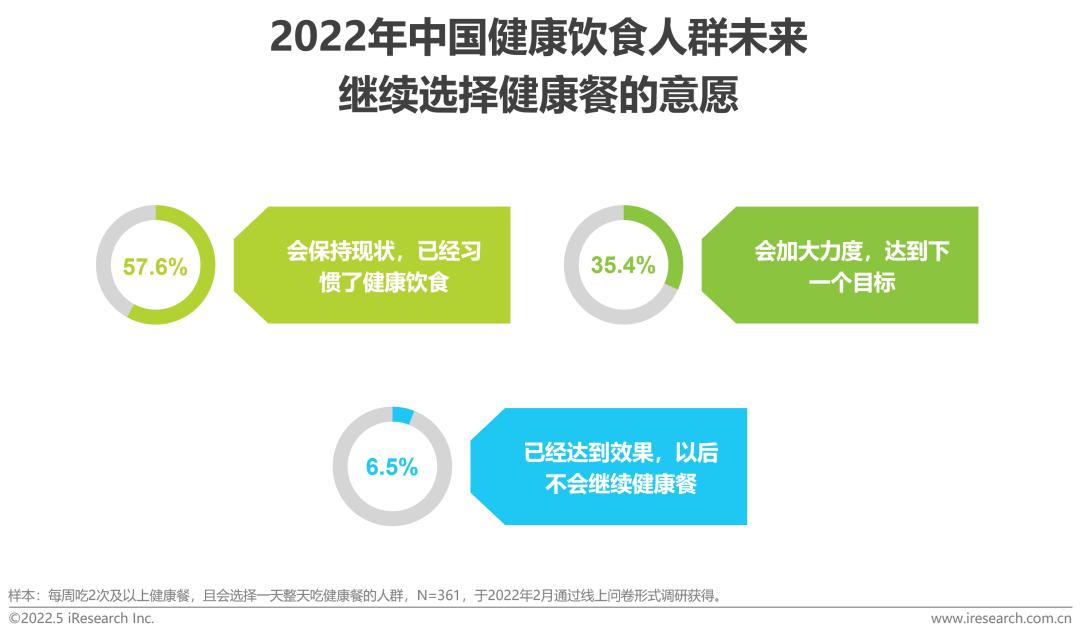 2022年中国健康饮食人群未来继续选择健康餐的意愿

57.6%

会保持现状，已经习惯了健康饮食

35.4%

会加大力度，达到下一个目标

6.5%

已经达到效果，以后不会继续健康餐

样本：每周吃2次及以上健康餐，且会选择一天整天吃健康餐的人群，N=361，于2022年2月通过线上问卷形式调研获得。

©2022.5 iResearch Inc.

www.iresearch.com.cn